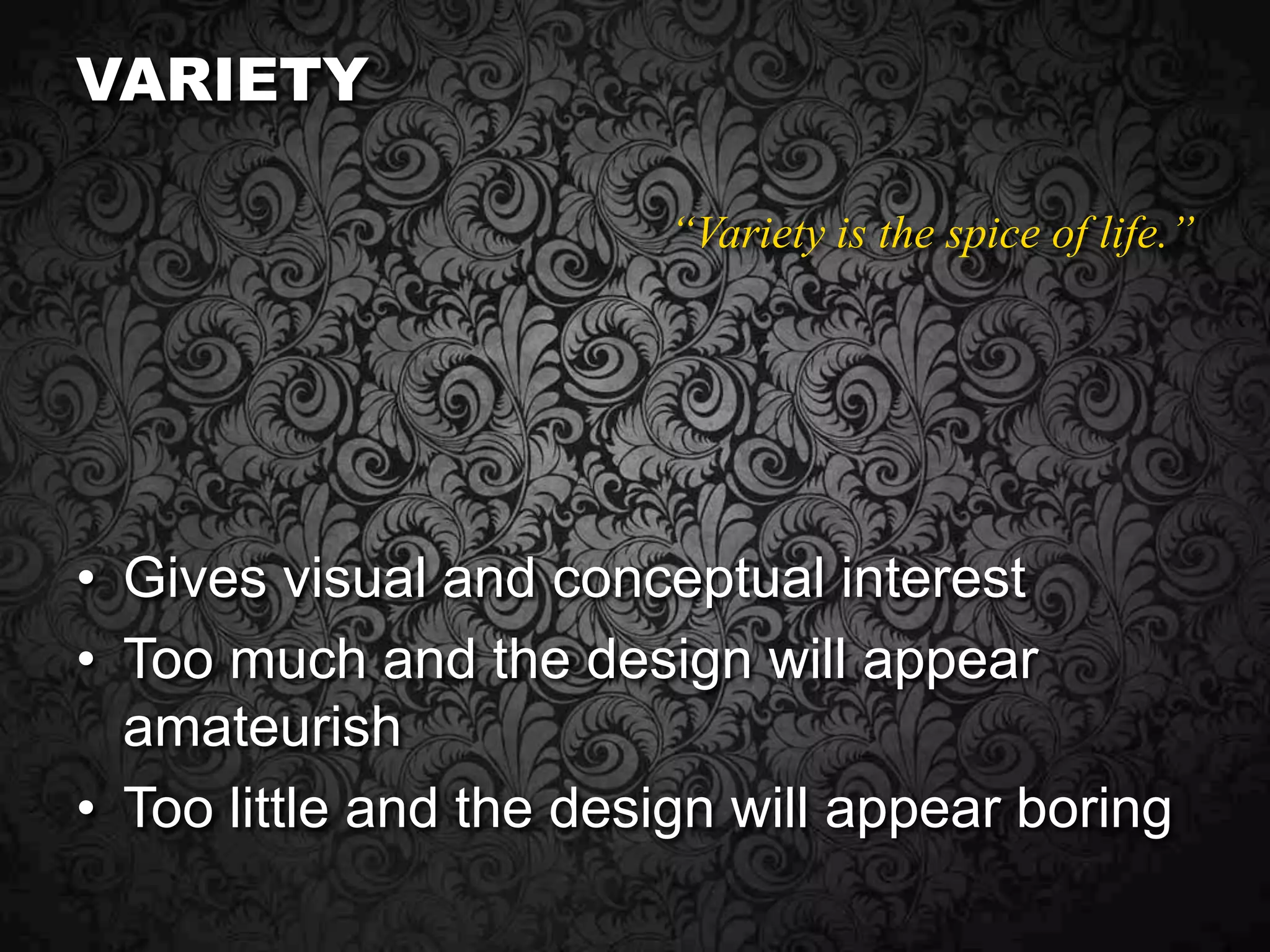 VARIETY

“Variety is the spice of life.”

• Gives visual and conceptual interest
• Too much and the design will appear amateurish
• Too little and the design will appear boring